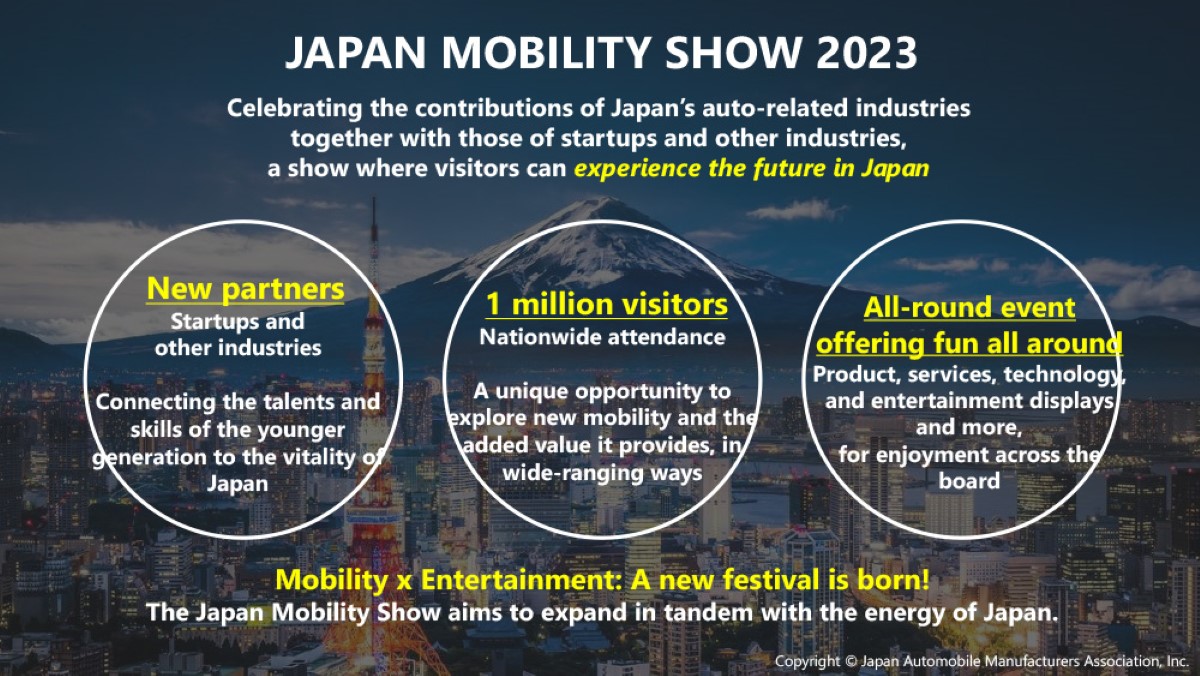 JAPAN MOBILITY SHOW 2023

Celebrating the contributions of Japan's auto-related industries together with those of startups and other industries, a show where visitors can experience the future in Japan

New partners
Startups and other industries

Connecting the talents and skills of the younger generation to the vitality of Japan

1 million visitors
Nationwide attendance

A unique opportunity to explore new mobility and the added value it provides, in wide-ranging ways

All-round event offering fun all around
Product, services, technology, and entertainment displays and more, for enjoyment across the board

Mobility x Entertainment: A new festival is born!
The Japan Mobility Show aims to expand in tandem with the energy of Japan.

Copyright © Japan Automobile Manufacturers Association, Inc.